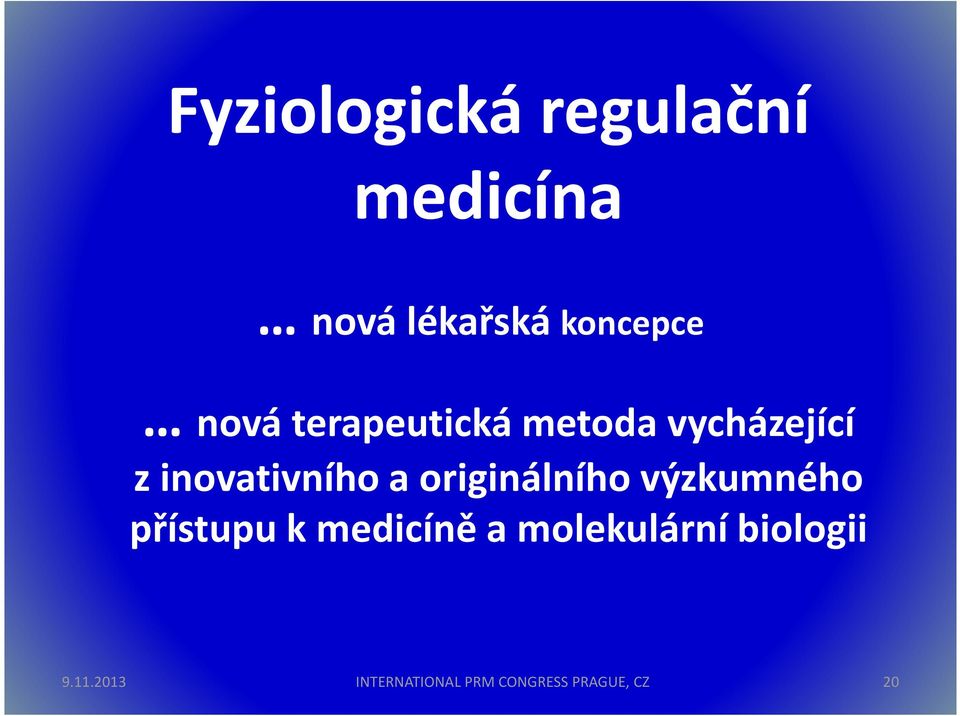 Fyziologická regulační medicína

... nová lékařská koncepce

... nová terapeutická metoda vycházející z inovativního a originálního výzkumného přístupu k medicíně a molekulární biologii

9.11.2013

INTERNATIONAL PRM CONGRESS PRAGUE, CZ

20